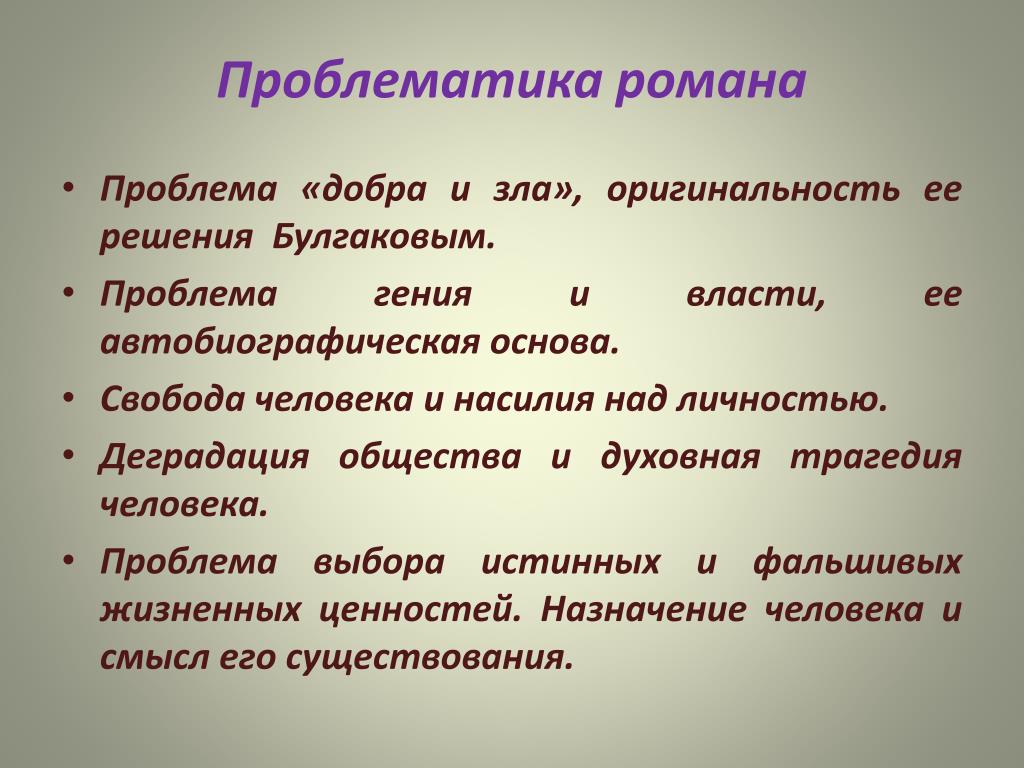 Проблематика романа

• Проблема «добра и зла», оригинальность ее решения Булгаковым.
• Проблема гения и власти, ее автобиографическая основа.
• Свобода человека и насилия над личностью.
• Деградация общества и духовная трагедия человека.
• Проблема выбора истинных и фальшивых жизненных ценностей. Назначение человека и смысл его существования.